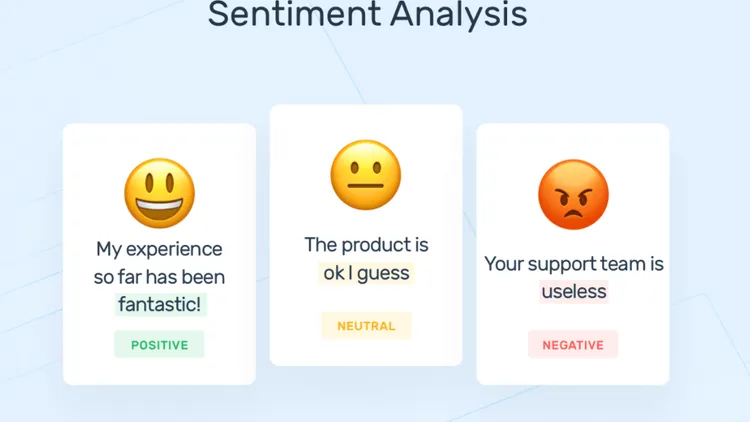 Sentiment Analysis

My experience so far has been fantastic!

POSITIVE

The product is ok I guess

NEUTRAL

Your support team is useless

NEGATIVE